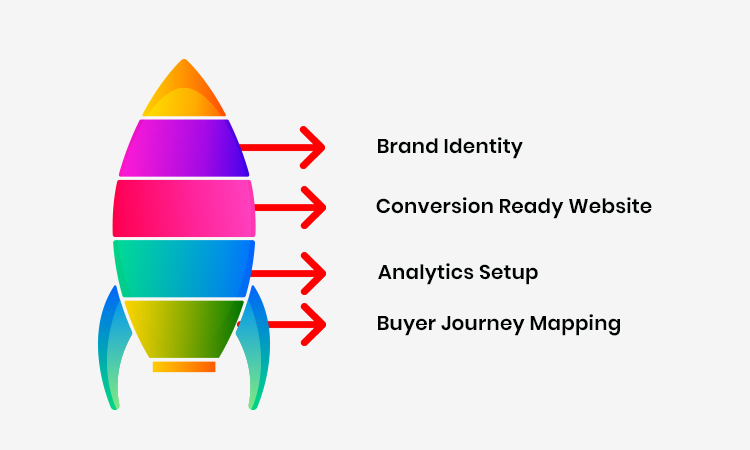 Brand Identity

Conversion Ready Website

Analytics Setup

Buyer Journey Mapping